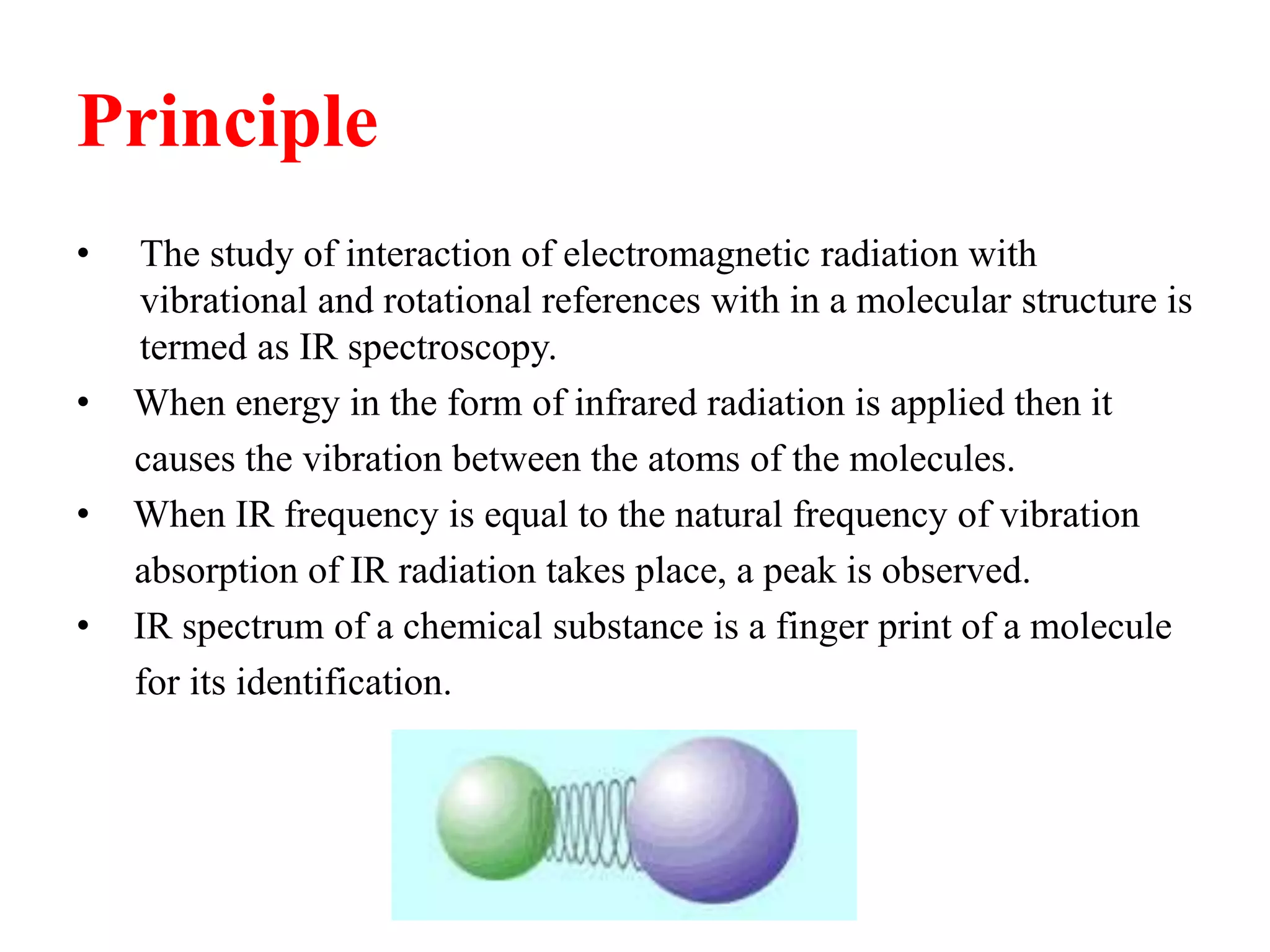 Principle

• The study of interaction of electromagnetic radiation with vibrational and rotational references with in a molecular structure is termed as IR spectroscopy.
• When energy in the form of infrared radiation is applied then it causes the vibration between the atoms of the molecules.
• When IR frequency is equal to the natural frequency of vibration absorption of IR radiation takes place, a peak is observed.
• IR spectrum of a chemical substance is a finger print of a molecule for its identification.